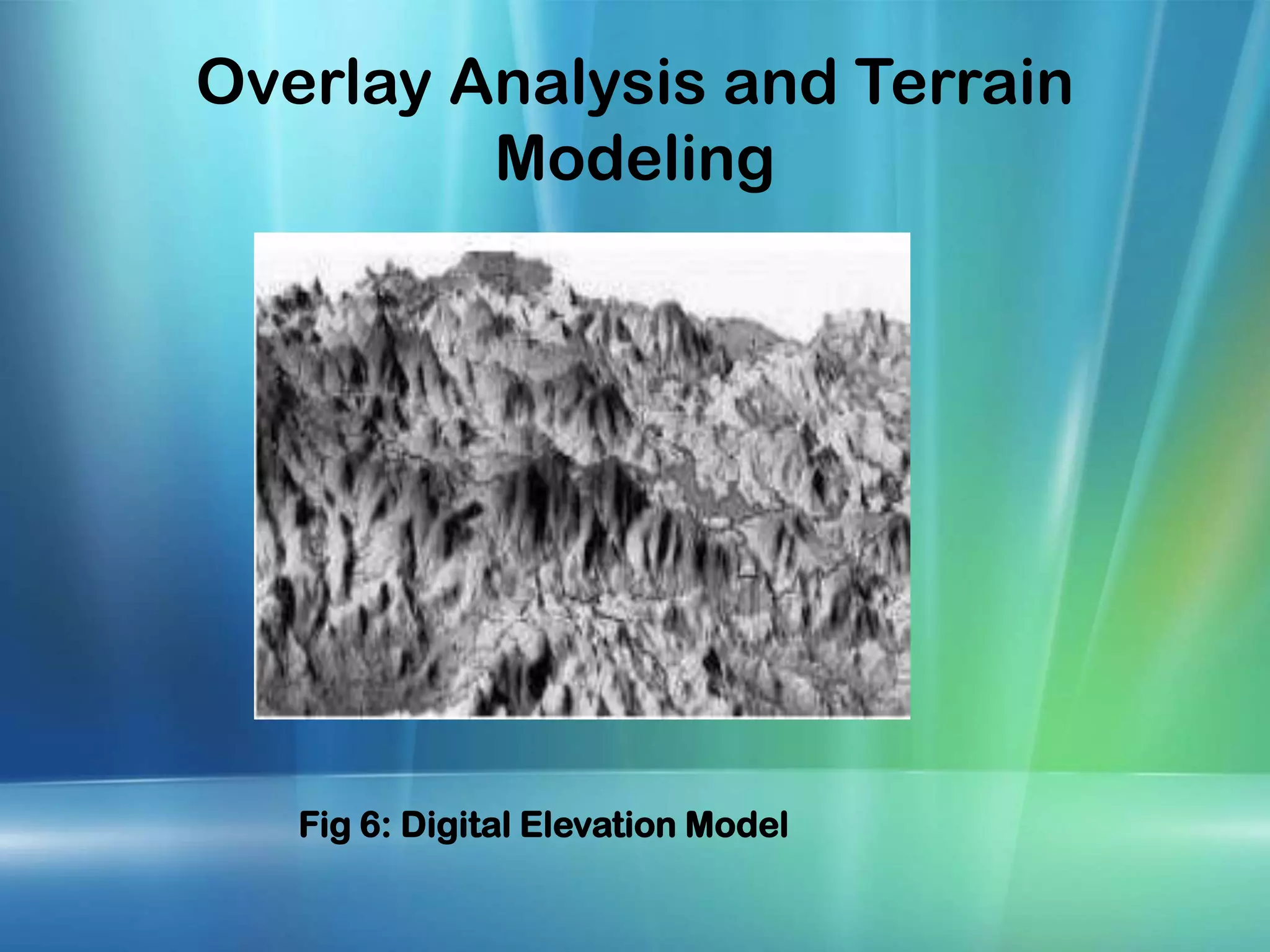 Overlay Analysis and Terrain Modeling

Fig 6: Digital Elevation Model